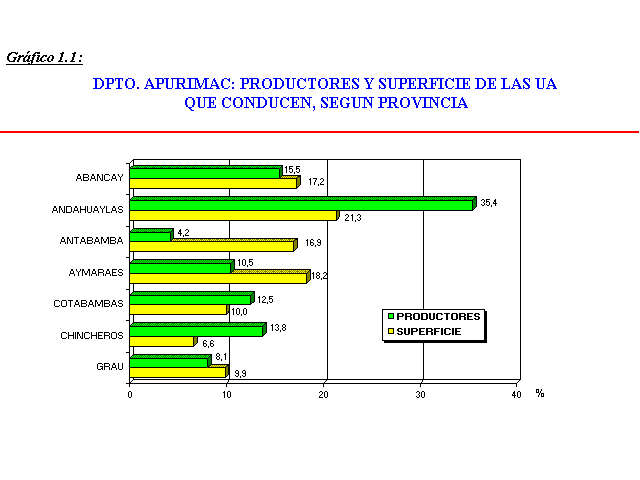 Gráfico 1.1:

DPTO. APURIMAC: PRODUCTORES Y SUPERFICIE DE LAS UA QUE CONDUCEN, SEGUN PROVINCIA

ABANCAY 15,5 17,2
ANDAHUAYLAS 35,4 21,3
ANTABAMBA 4,2 16,9
AYMARAES 10,5 18,2
COTABAMBAS 12,5 10,0
CHINCHEROS 13,8 6,6
GRAU 8,1 9,9

PRODUCTORES
SUPERFICIE

0 10 20 30 40 %